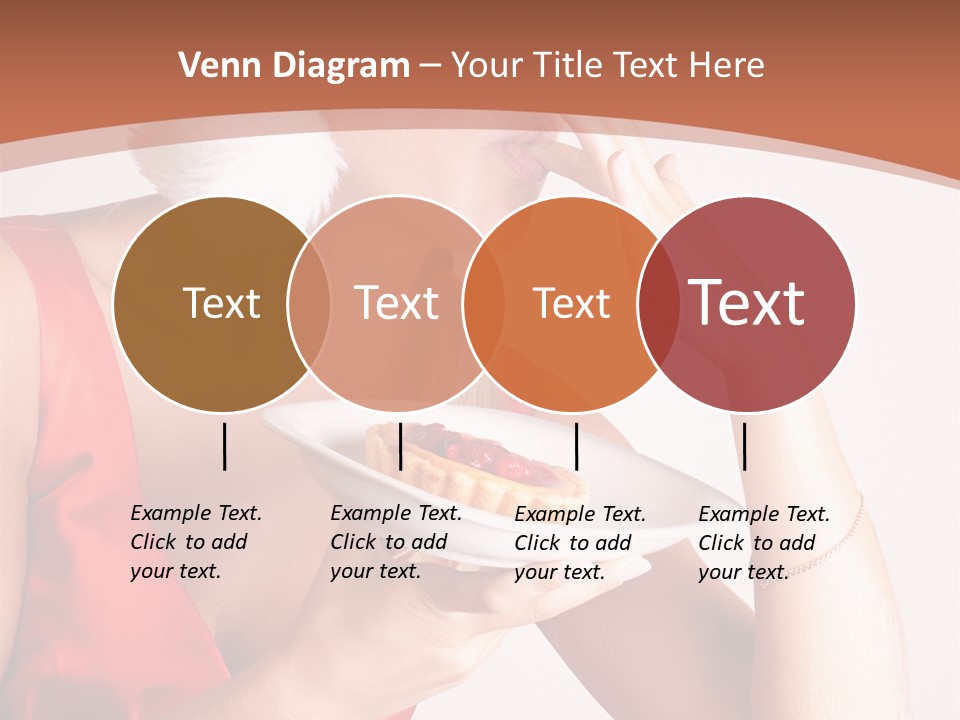 Venn Diagram – Your Title Text Here

Text

Text

Text

Text

Example Text. Click to add your text.

Example Text. Click to add your text.

Example Text. Click to add your text.

Example Text. Click to add your text.